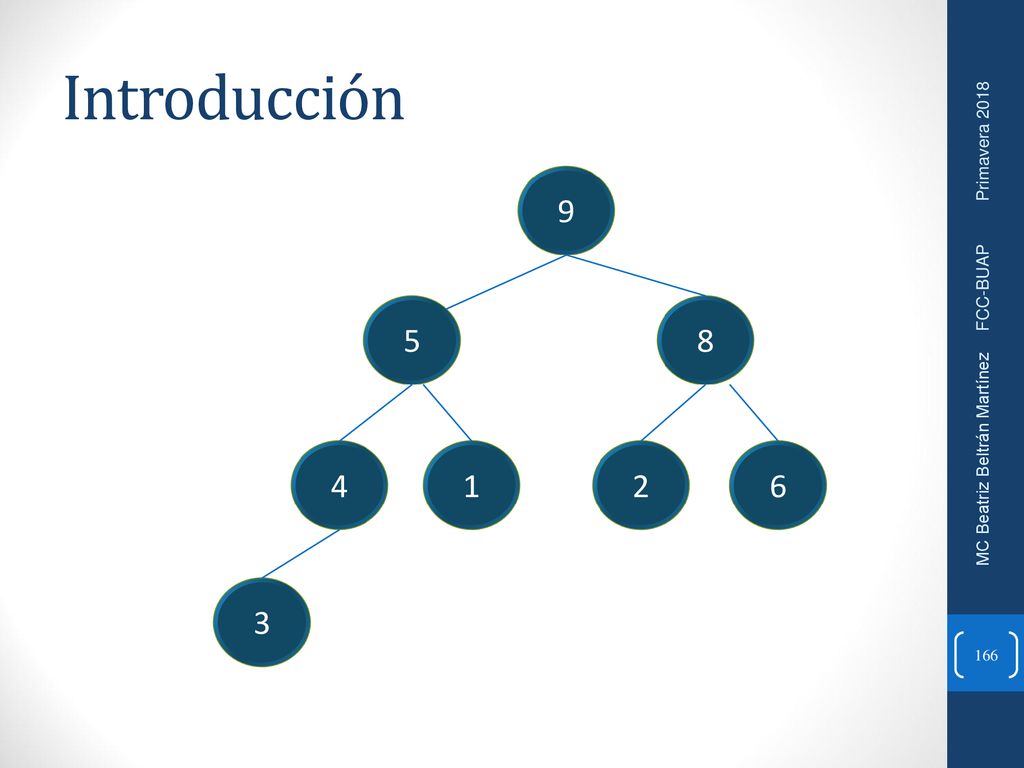 Introducción

9

5

8

4

1

2

6

3

MC Beatriz Beltrán Martínez FCC-BUAP Primavera 2018

166